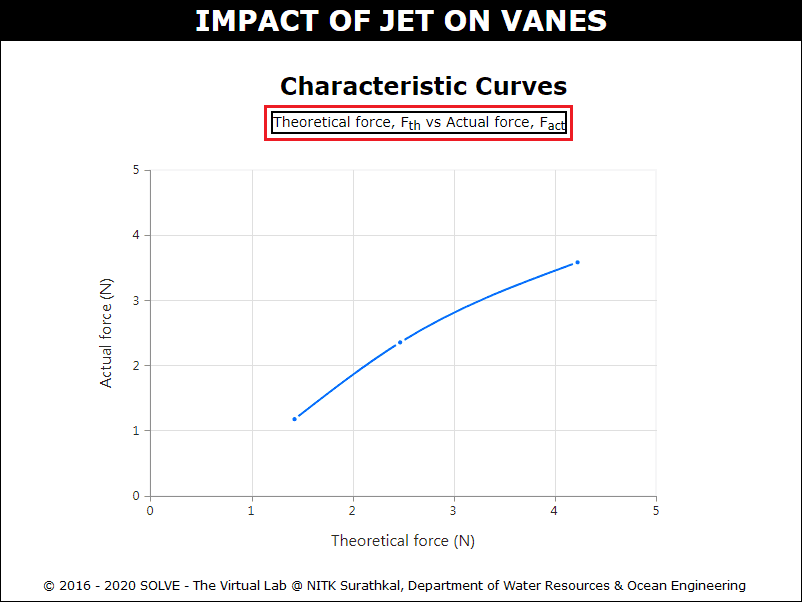 IMPACT OF JET ON VANES

Characteristic Curves

Theoretical force, $F_{th}$ vs Actual force, $F_{act}$

5
4
3
2
1
0

Actual force (N)

0 1 2 3 4 5

Theoretical force (N)

© 2016 - 2020 SOLVE - The Virtual Lab @ NITK Surathkal, Department of Water Resources & Ocean Engineering